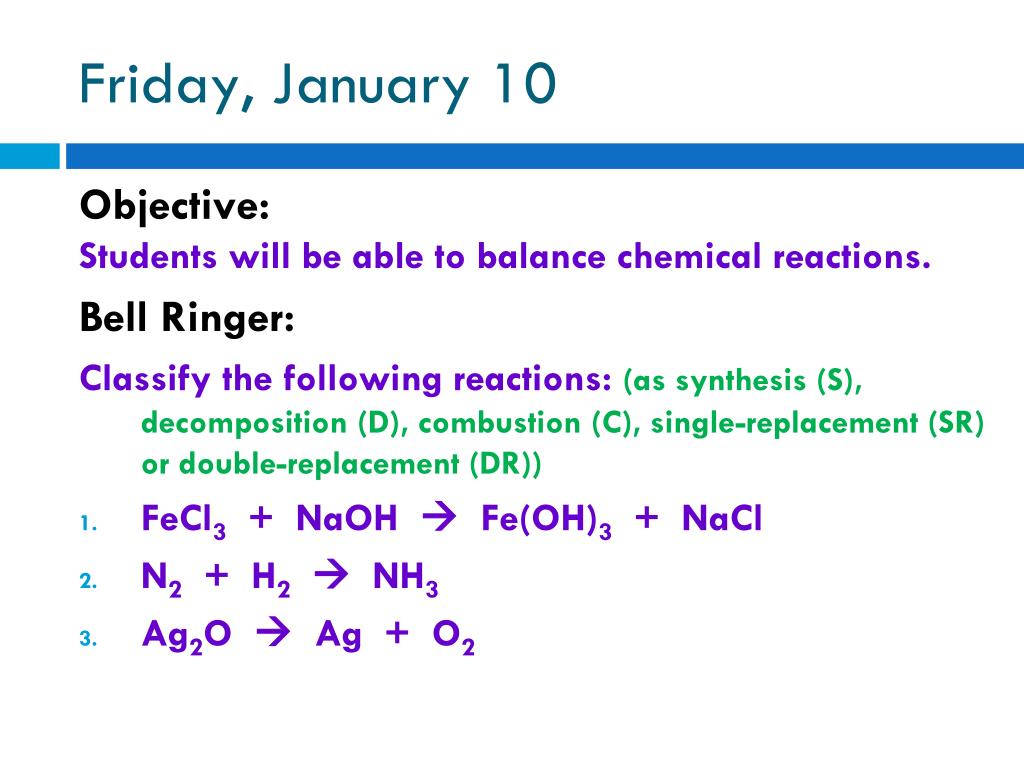 Friday, January 10

Objective:
Students will be able to balance chemical reactions.

Bell Ringer:

Classify the following reactions: (as synthesis (S), decomposition (D), combustion (C), single-replacement (SR) or double-replacement (DR))

1. $FeCl_3 + NaOH \rightarrow Fe(OH)_3 + NaCl$
2. $N_2 + H_2 \rightarrow NH_3$
3. $Ag_2O \rightarrow Ag + O_2$